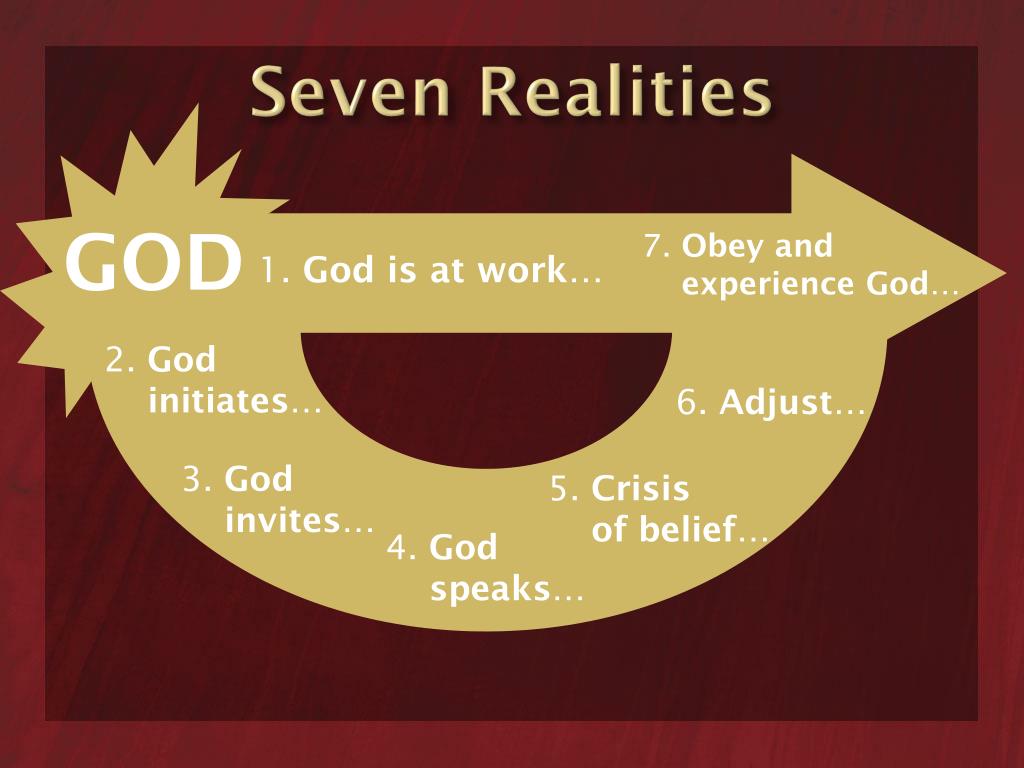 Seven Realities

GOD

1. God is at work…

2. God initiates…

3. God invites…

4. God speaks…

5. Crisis of belief…

6. Adjust…

7. Obey and experience God…